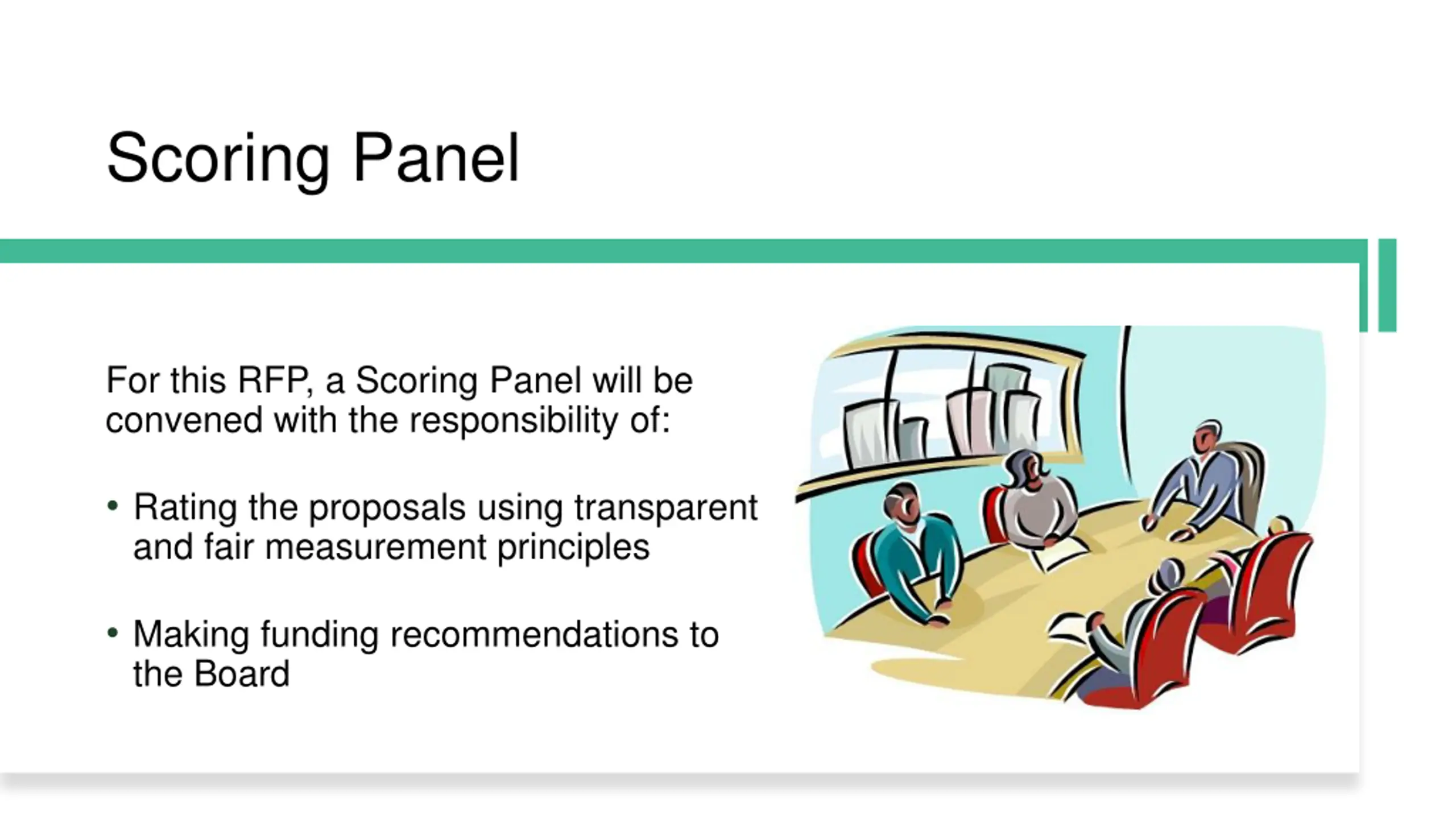 Scoring Panel

For this RFP, a Scoring Panel will be convened with the responsibility of:

• Rating the proposals using transparent and fair measurement principles

• Making funding recommendations to the Board